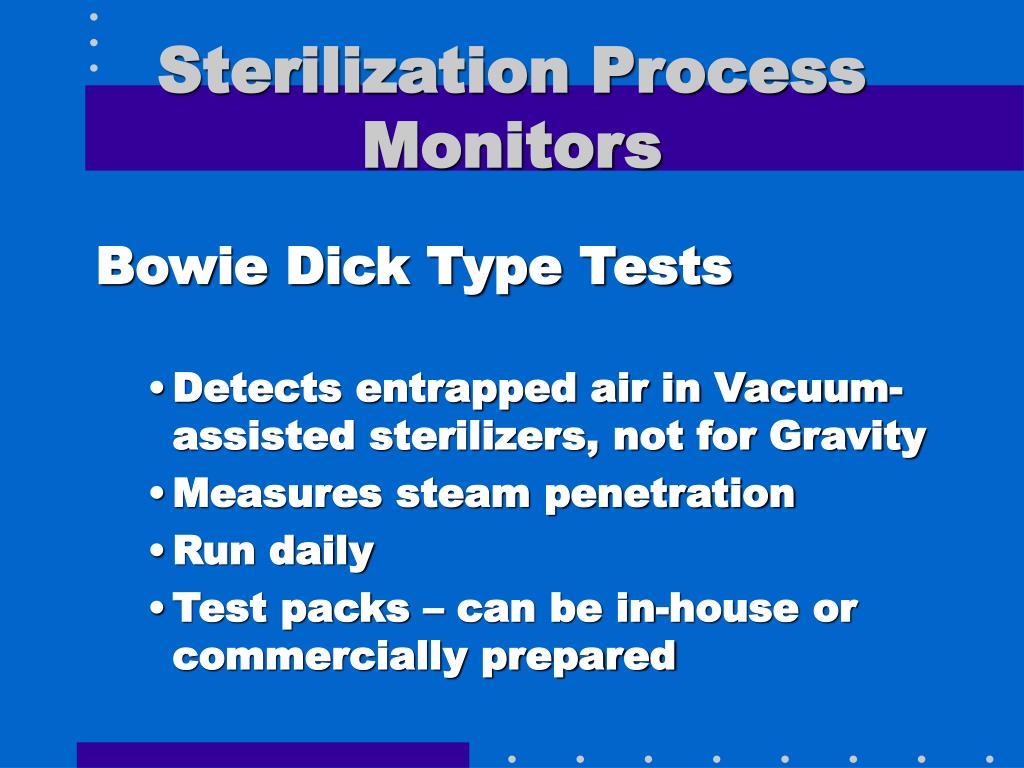 Sterilization Process Monitors

Bowie Dick Type Tests

• Detects entrapped air in Vacuum-assisted sterilizers, not for Gravity
• Measures steam penetration
• Run daily
• Test packs – can be in-house or commercially prepared